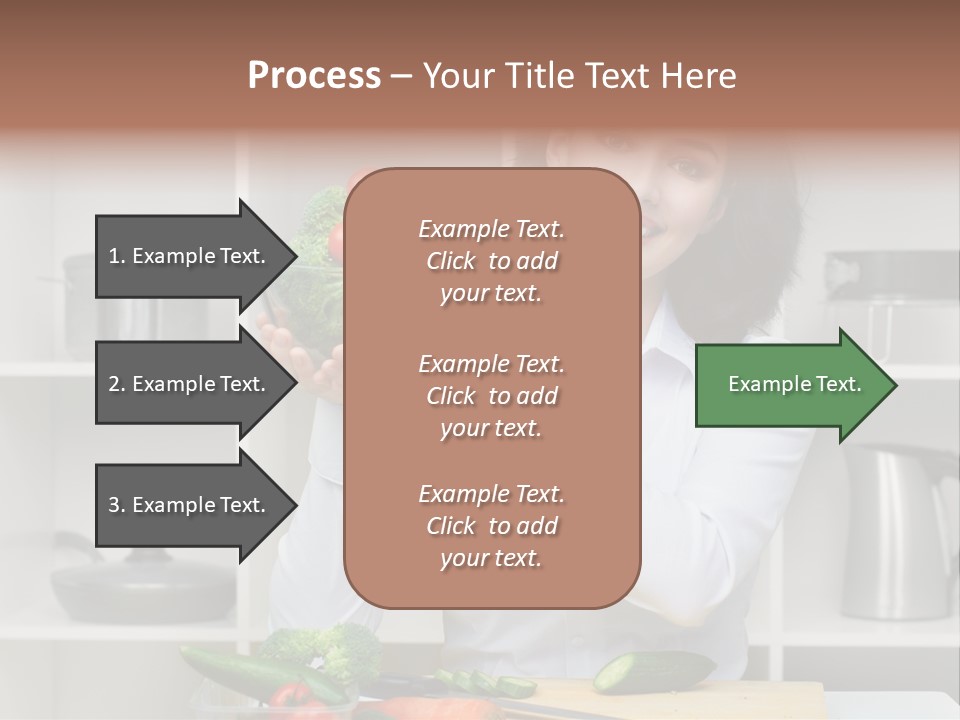 Process – Your Title Text Here

1. Example Text.

2. Example Text.

3. Example Text.

Example Text. Click to add your text.

Example Text. Click to add your text.

Example Text. Click to add your text.

Example Text.